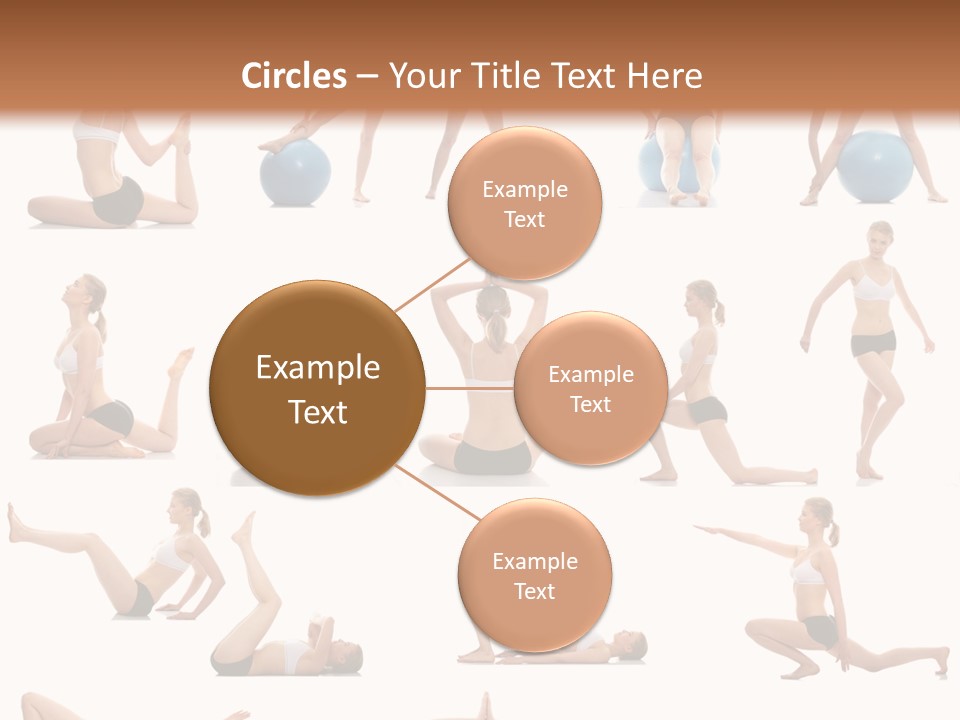 Circles – Your Title Text Here

Example Text

Example Text

Example Text

Example Text